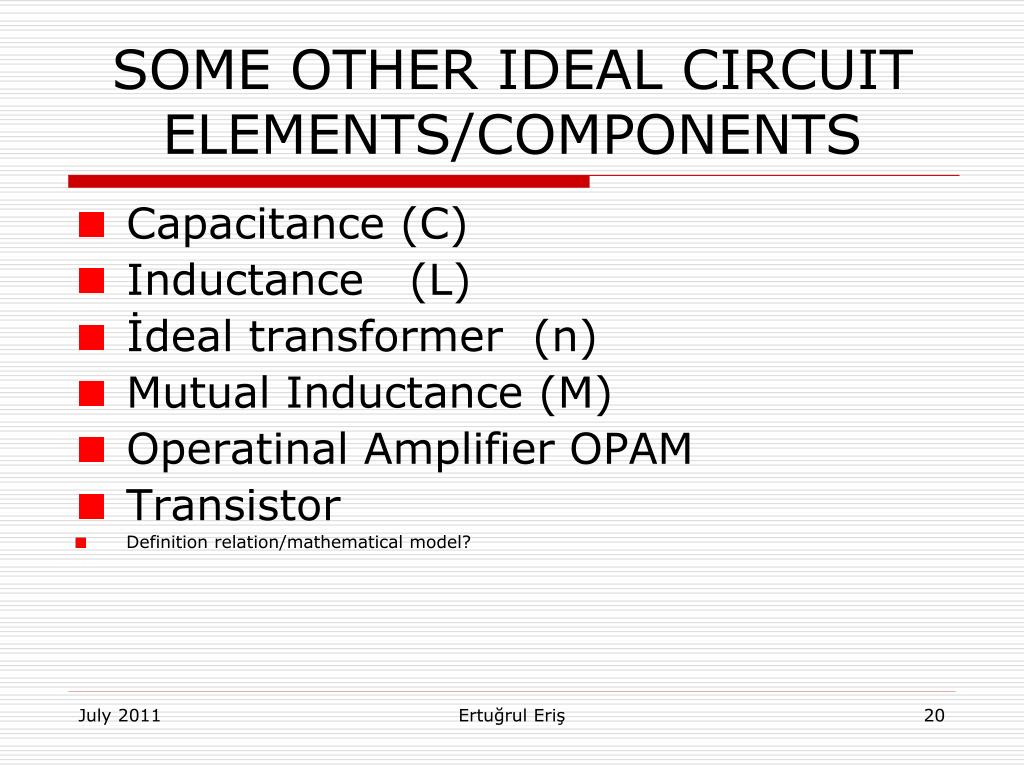 SOME OTHER IDEAL CIRCUIT ELEMENTS/COMPONENTS

Capacitance (C)
Inductance (L)
İdeal transformer (n)
Mutual Inductance (M)
Operatinal Amplifier OPAM
Transistor
Definition relation/mathematical model?

July 2011
Ertuğrul Eriş
20